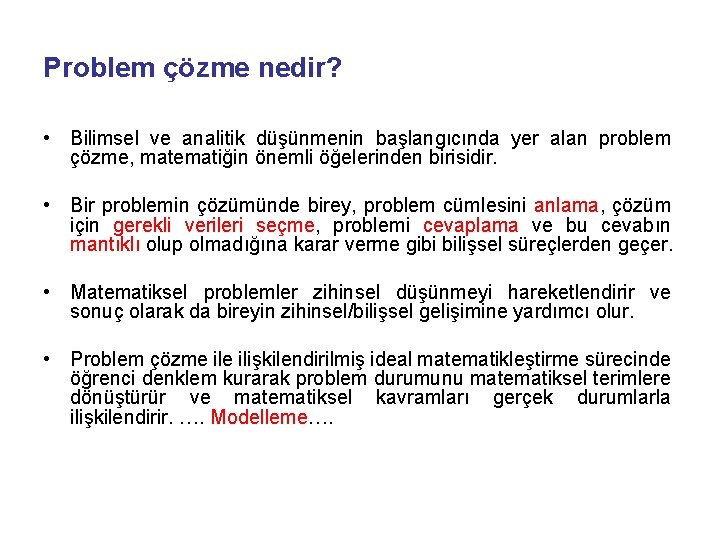 Problem çözme nedir?

• Bilimsel ve analitik düşünmenin başlangıcında yer alan problem çözme, matematiğin önemli öğelerinden birisidir.

• Bir problemin çözümünde birey, problem cümlesini anlama, çözüm için gerekli verileri seçme, problemi cevaplama ve bu cevabın mantıklı olup olmadığına karar verme gibi bilişsel süreçlerden geçer.

• Matematiksel problemler zihinsel düşünmeyi hareketlendirir ve sonuç olarak da bireyin zihinsel/bilişsel gelişimine yardımcı olur.

• Problem çözme ile ilişkilendirilmiş ideal matematikleştirme sürecinde öğrenci denklem kurarak problem durumunu matematiksel terimlere dönüştürür ve matematiksel kavramları gerçek durumlarla ilişkilendirir. …. Modelleme….